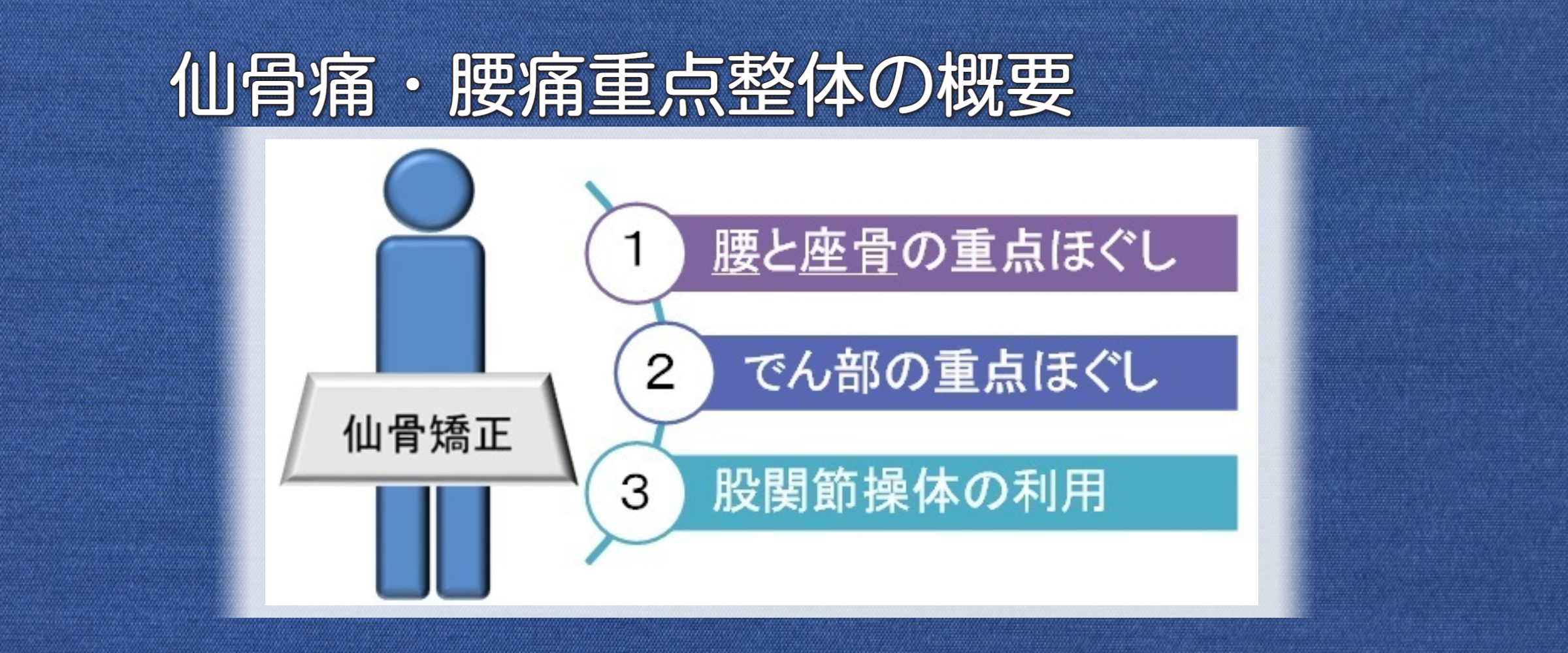 仙骨痛・腰痛重点整体の概要

仙骨矯正

1 腰と座骨の重点ほぐし

2 でん部の重点ほぐし

3 股関節操体の利用